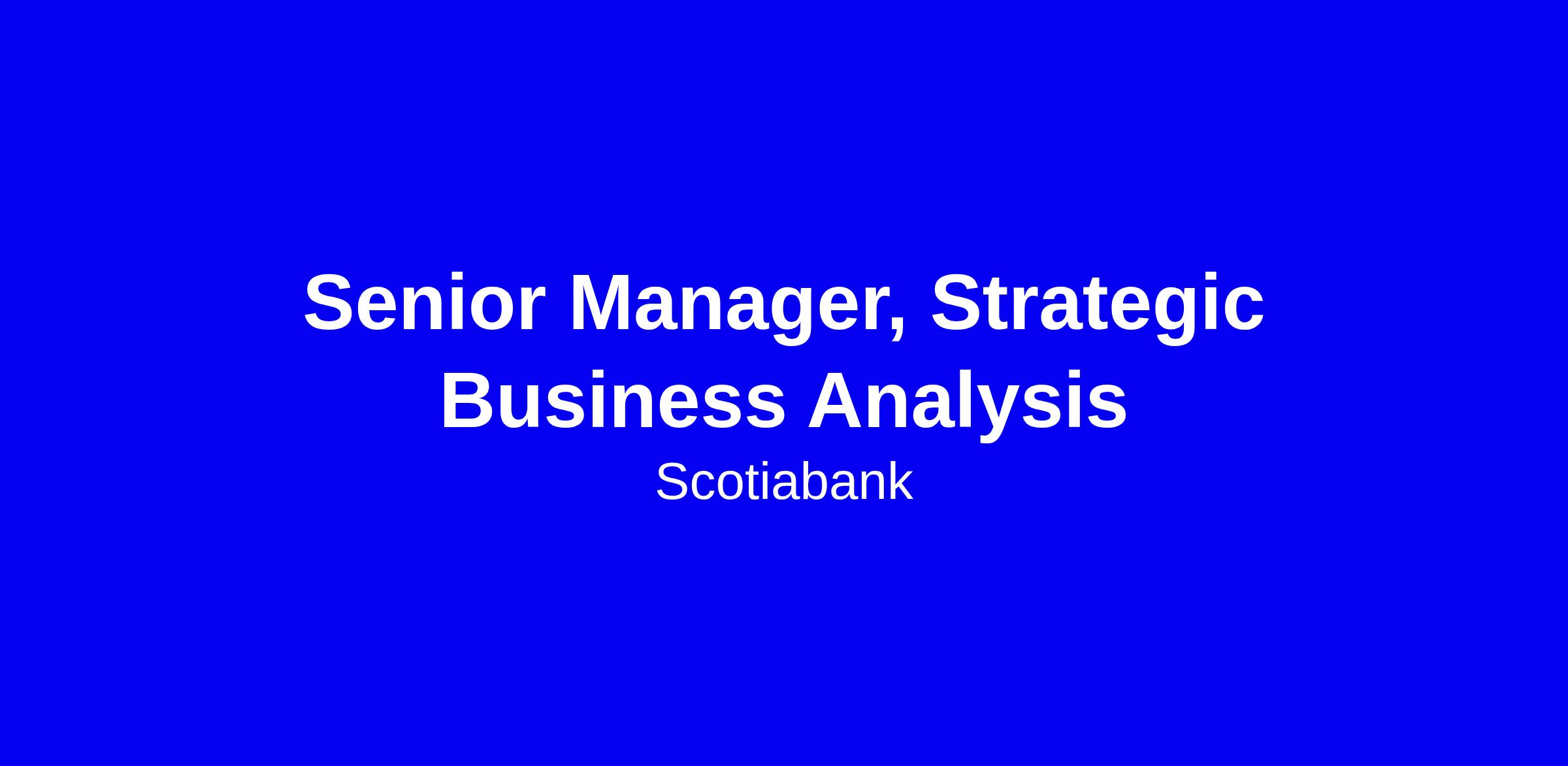 Senior Manager, Strategic Business Analysis

Scotiabank